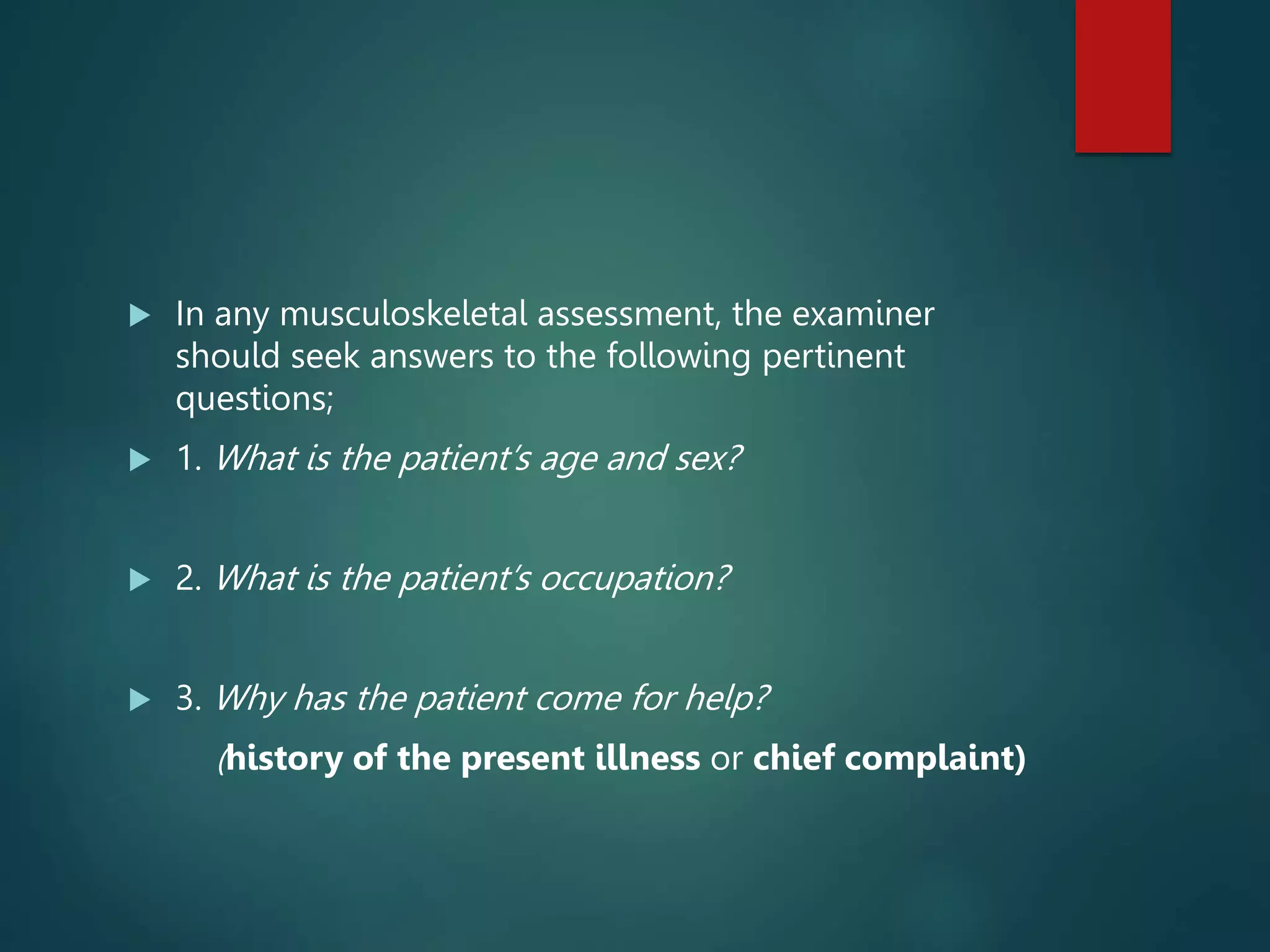 In any musculoskeletal assessment, the examiner should seek answers to the following pertinent questions;

1. What is the patient's age and sex?

2. What is the patient's occupation?

3. Why has the patient come for help?

(history of the present illness or chief complaint)